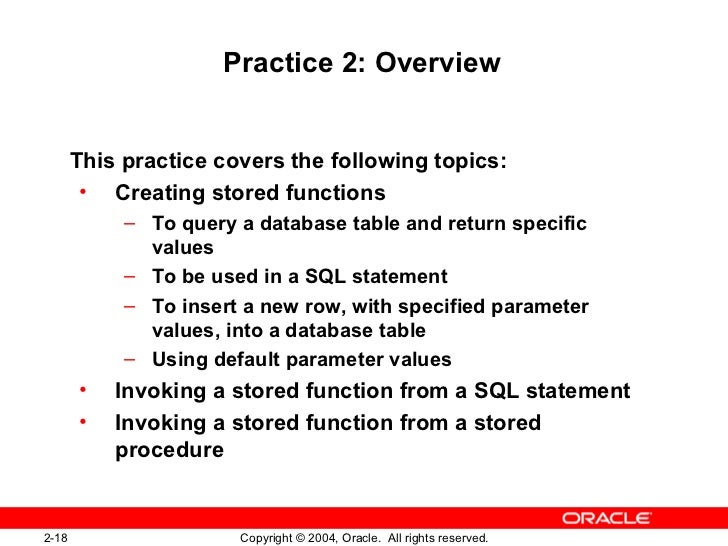 Practice 2: Overview

This practice covers the following topics:

• Creating stored functions
  – To query a database table and return specific values
  – To be used in a SQL statement
  – To insert a new row, with specified parameter values, into a database table
  – Using default parameter values
• Invoking a stored function from a SQL statement
• Invoking a stored function from a stored procedure

ORACLE

2-18

Copyright © 2004, Oracle. All rights reserved.